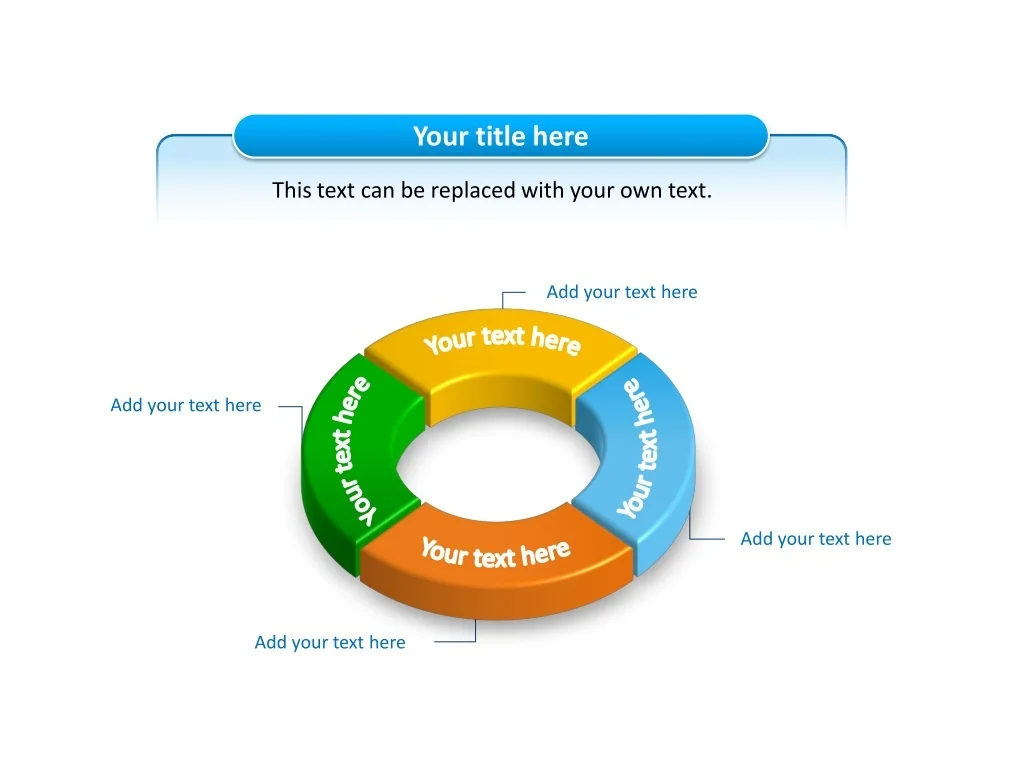 Your title here

This text can be replaced with your own text.

Add your text here

Your text here

Add your text here

Your text here

Your text here

Add your text here

Your text here

Add your text here